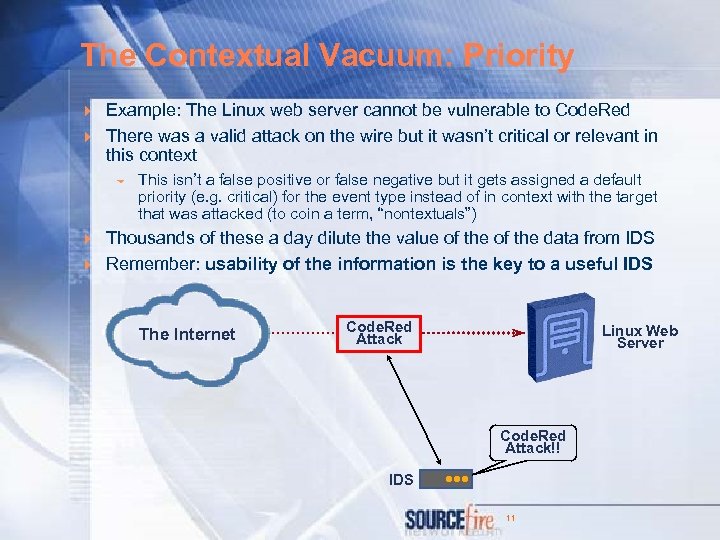 The Contextual Vacuum: Priority

Example: The Linux web server cannot be vulnerable to CodeRed

There was a valid attack on the wire but it wasn't critical or relevant in this context

This isn't a false positive or false negative but it gets assigned a default priority (e.g. critical) for the event type instead of in context with the target that was attacked (to coin a term, "nontextuals")

Thousands of these a day dilute the value of the of the data from IDS

Remember: usability of the information is the key to a useful IDS

The Internet

CodeRed Attack

Linux Web Server

CodeRed Attack!!

IDS

SOURCEfire

11